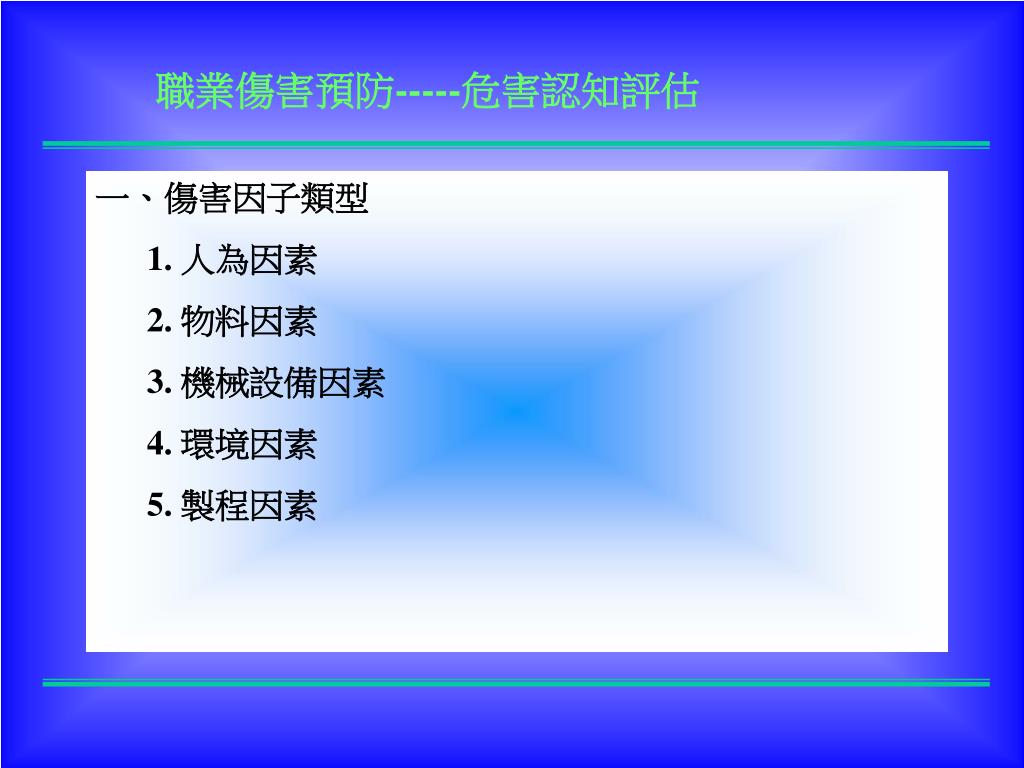 職業傷害預防-----危害認知評估

一、傷害因子類型

1. 人為因素

2. 物料因素

3. 機械設備因素

4. 環境因素

5. 製程因素